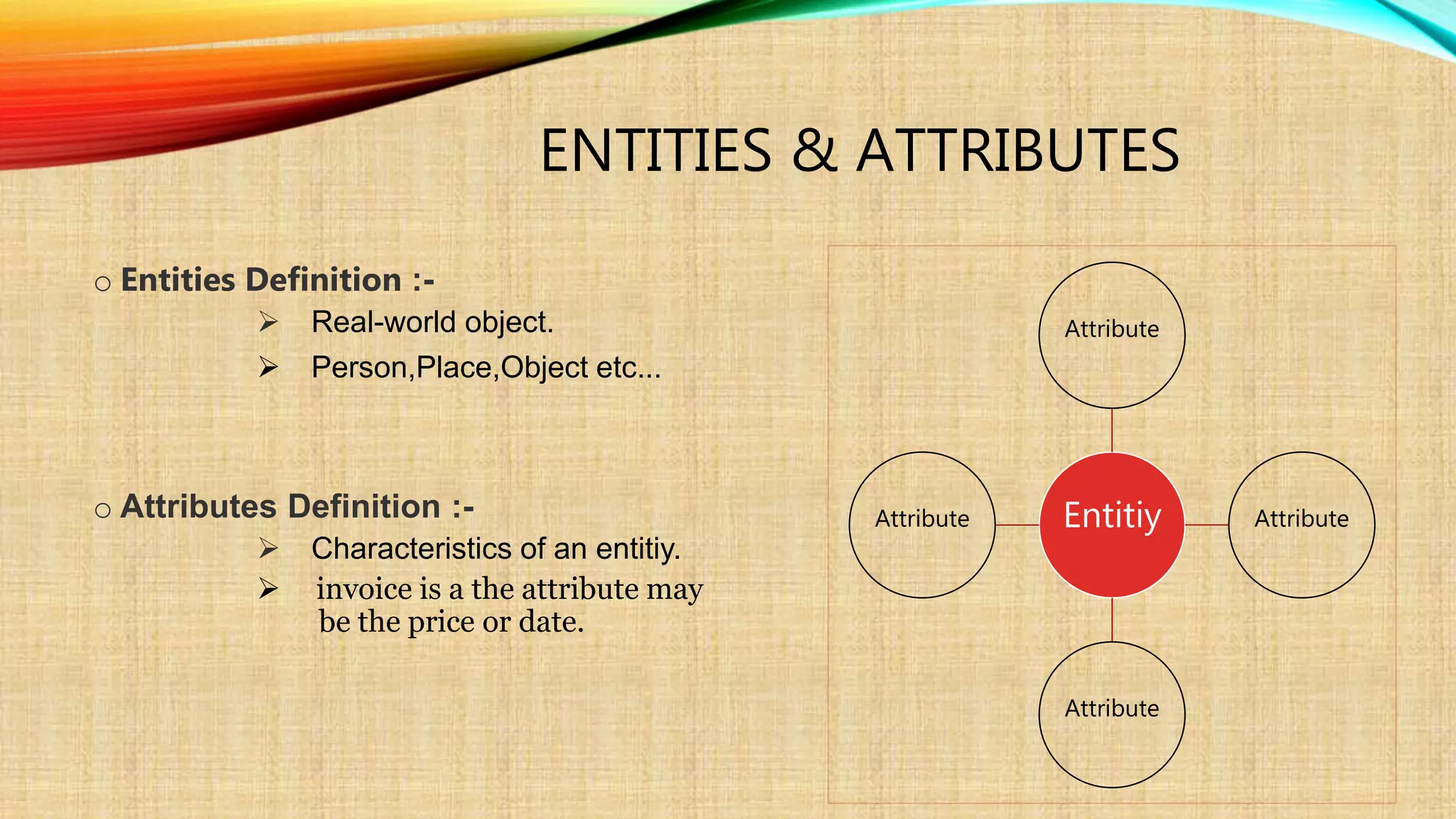 ENTITIES & ATTRIBUTES

○ Entities Definition :-
➢ Real-world object.
➢ Person,Place,Object etc...

○ Attributes Definition :-
➢ Characteristics of an entitiy.
➢ invoice is a the attribute may be the price or date.

Attribute

Attribute

Entitiy

Attribute

Attribute